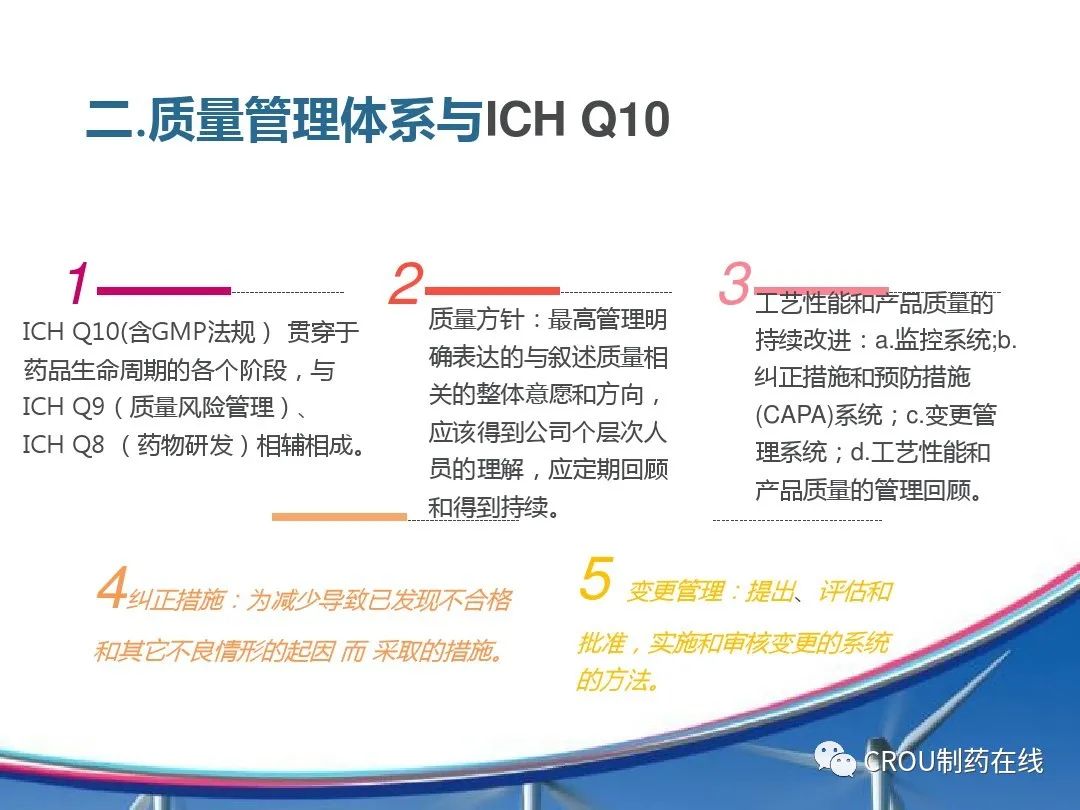 二.质量管理体系与ICH Q10

1

ICH Q10(含GMP法规） 贯穿于药品生命周期的各个阶段，与ICH Q9（质量风险管理）、ICH Q8 （药物研发）相辅相成。

2

质量方针：最高管理明确表达的与叙述质量相关的整体意愿和方向，应该得到公司个层次人员的理解，应定期回顾和得到持续。

3

工艺性能和产品质量的持续改进：a.监控系统;b.纠正措施和预防措施(CAPA)系统；c.变更管理系统；d.工艺性能和产品质量的管理回顾。

4纠正措施：为减少导致已发现不合格和其它不良情形的起因 而 采取的措施。

5 变更管理：提出、评估和批准，实施和审核变更的系统的方法。

CROU制药在线